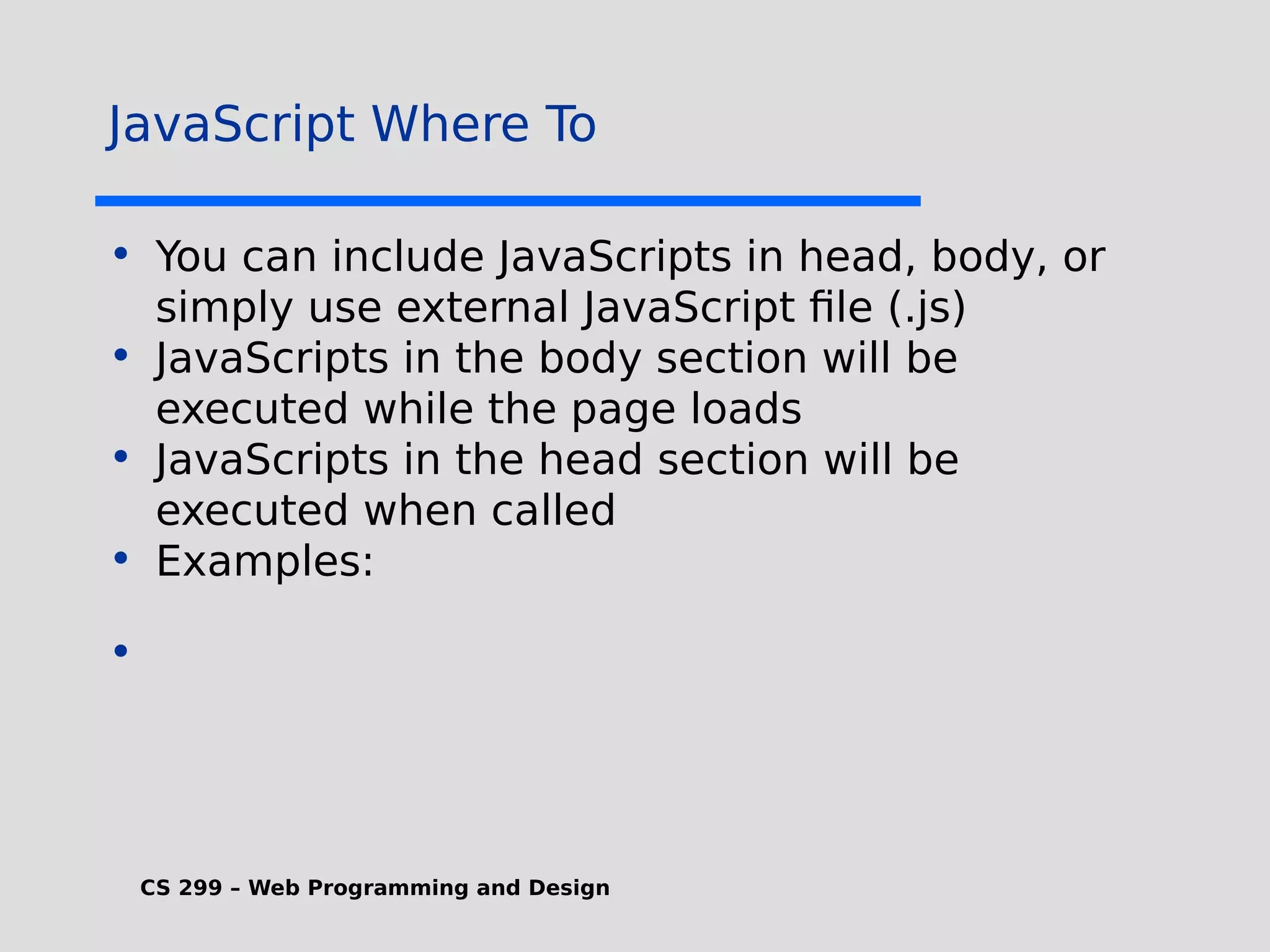 JavaScript Where To

• You can include JavaScripts in head, body, or simply use external JavaScript file (.js)
• JavaScripts in the body section will be executed while the page loads
• JavaScripts in the head section will be executed when called
• Examples:

•

CS 299 – Web Programming and Design